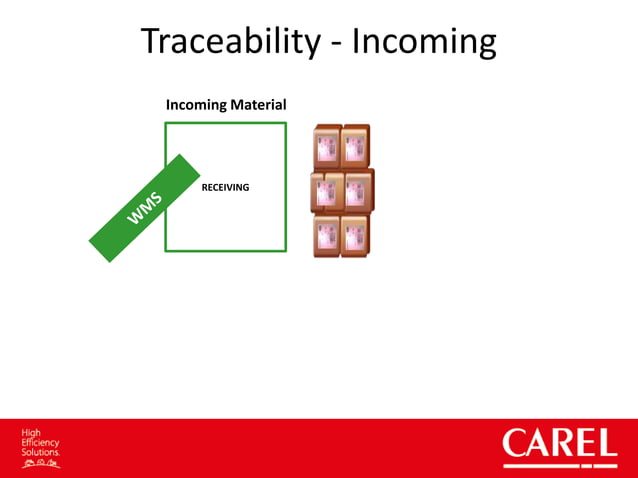 Traceability - Incoming

Incoming Material

WMS

RECEIVING

High Efficiency Solutions.

CAREL